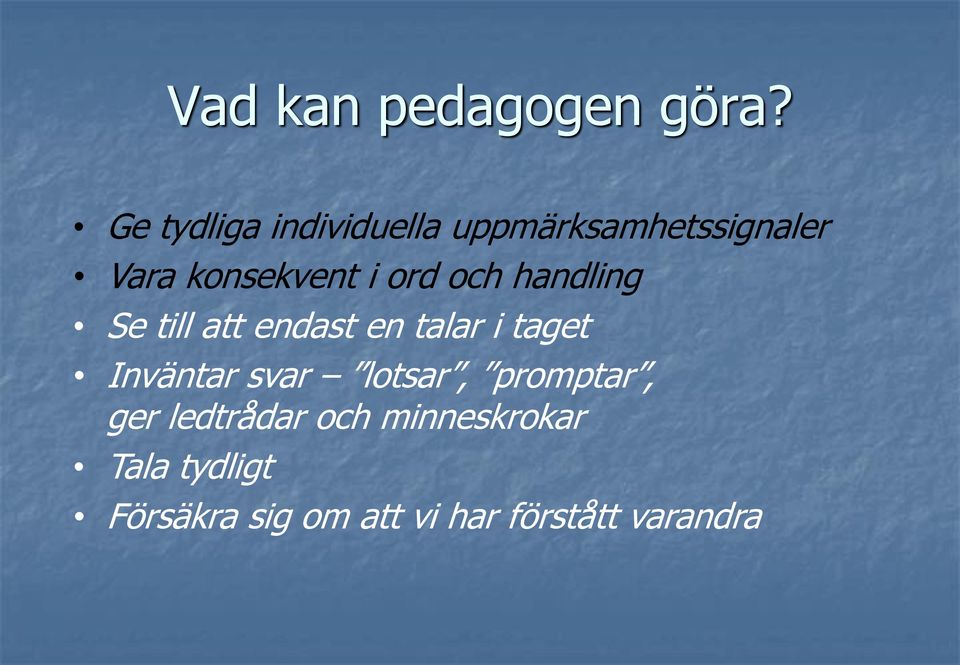 Vad kan pedagogen göra?

• Ge tydliga individuella uppmärksamhetssignaler
• Vara konsekvent i ord och handling
• Se till att endast en talar i taget
• Inväntar svar – ”lotsar”, ”promptar”, ger ledtrådar och minneskrokar
• Tala tydligt
• Försäkra sig om att vi har förstått varandra